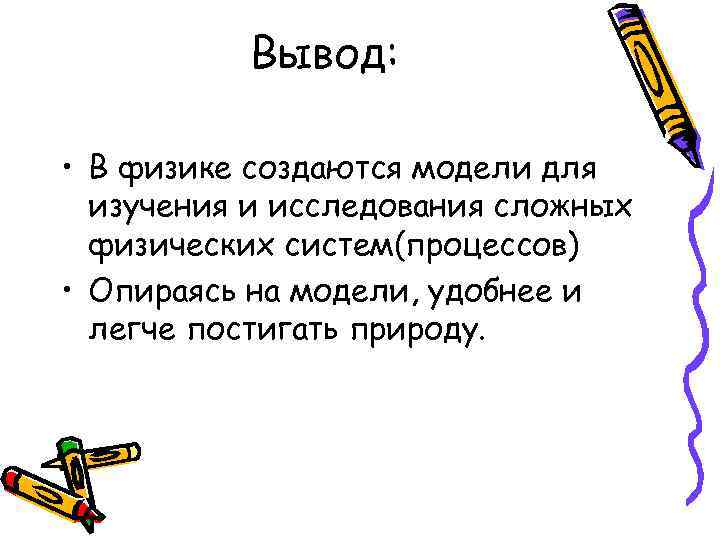 Вывод:

• В физике создаются модели для изучения и исследования сложных физических систем(процессов)
• Опираясь на модели, удобнее и легче постигать природу.